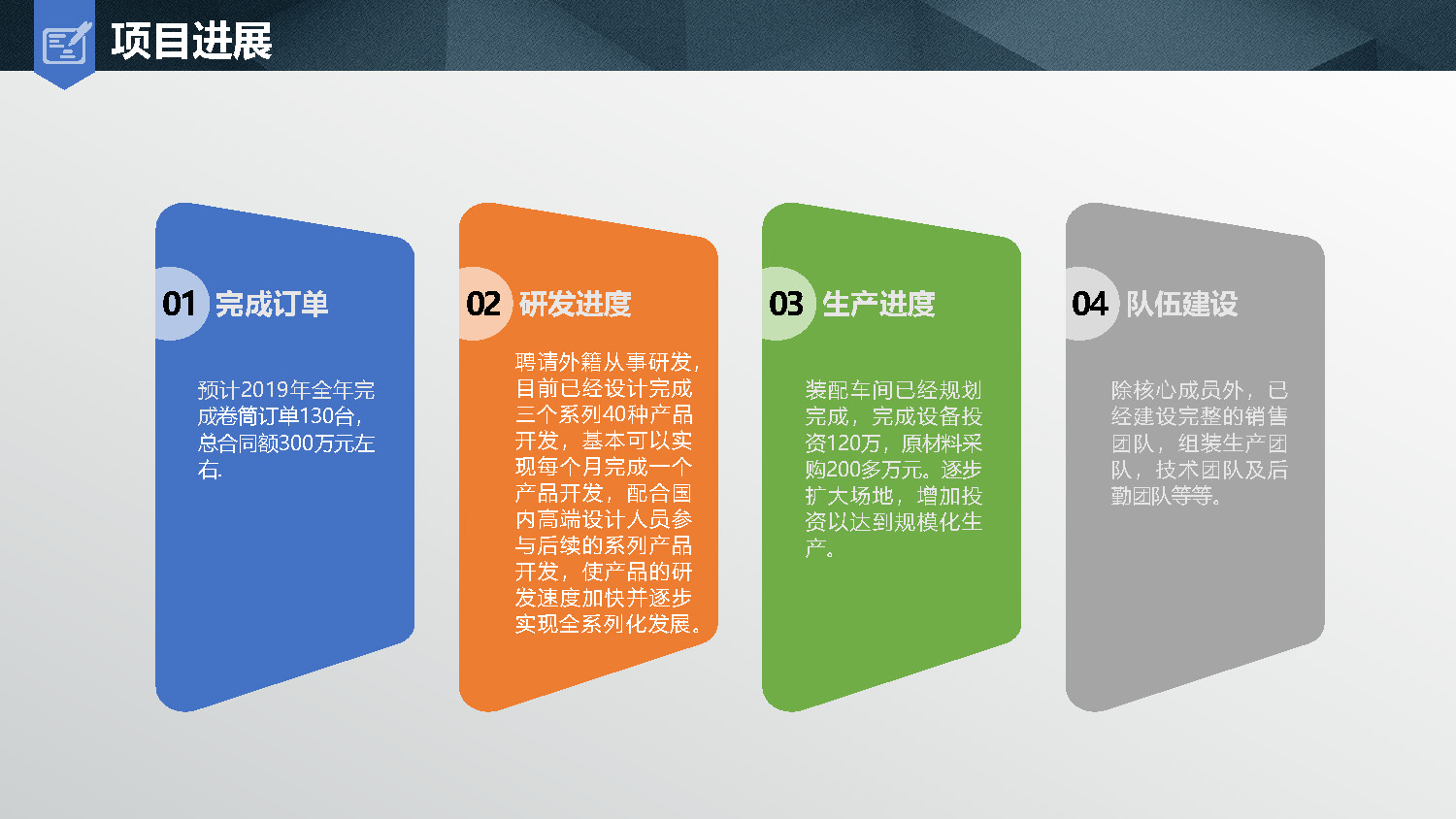 项目进展

01 完成订单

预计2019年全年完成卷筒订单130台，总合同额300万元左右.

02 研发进度

聘请外籍从事研发，目前已经设计完成三个系列40种产品开发，基本可以实现每个月完成一个产品开发，配合国内高端设计人员参与后续的系列产品开发，使产品的研发速度加快并逐步实现全系列化发展。

03 生产进度

装配车间已经规划完成，完成设备投资120万，原材料采购200多万元。逐步扩大场地，增加投资以达到规模化生产。

04 队伍建设

除核心成员外，已经建设完整的销售团队，组装生产团队，技术团队及后勤团队等等。